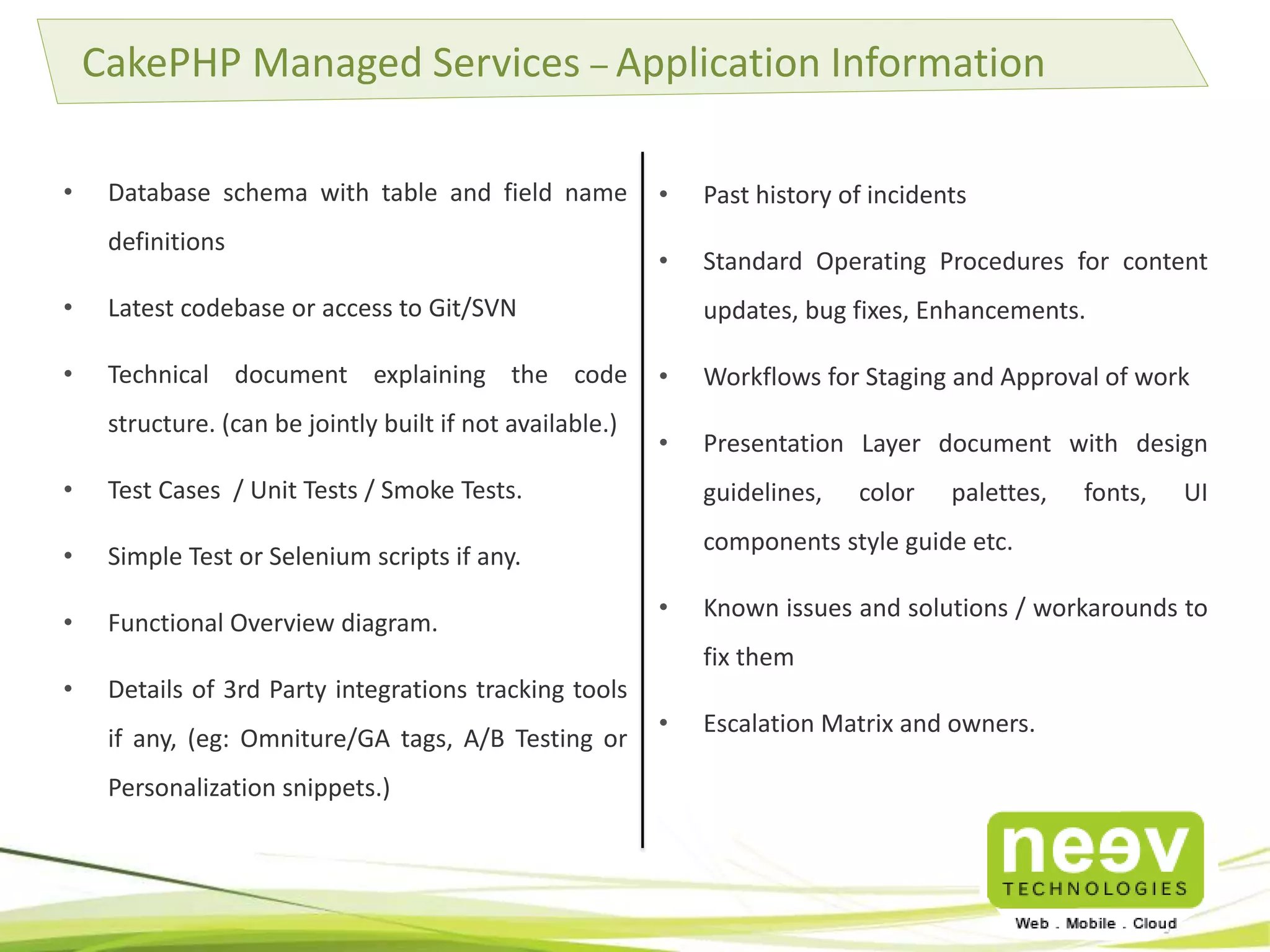 CakePHP Managed Services – Application Information

• Database schema with table and field name definitions

• Latest codebase or access to Git/SVN

• Technical document explaining the code structure. (can be jointly built if not available.)

• Test Cases / Unit Tests / Smoke Tests.

• Simple Test or Selenium scripts if any.

• Functional Overview diagram.

• Details of 3rd Party integrations tracking tools if any, (eg: Omniture/GA tags, A/B Testing or Personalization snippets.)

• Past history of incidents

• Standard Operating Procedures for content updates, bug fixes, Enhancements.

• Workflows for Staging and Approval of work

• Presentation Layer document with design guidelines, color palettes, fonts, UI components style guide etc.

• Known issues and solutions / workarounds to fix them

• Escalation Matrix and owners.

neev
TECHNOLOGIES
Web . Mobile . Cloud